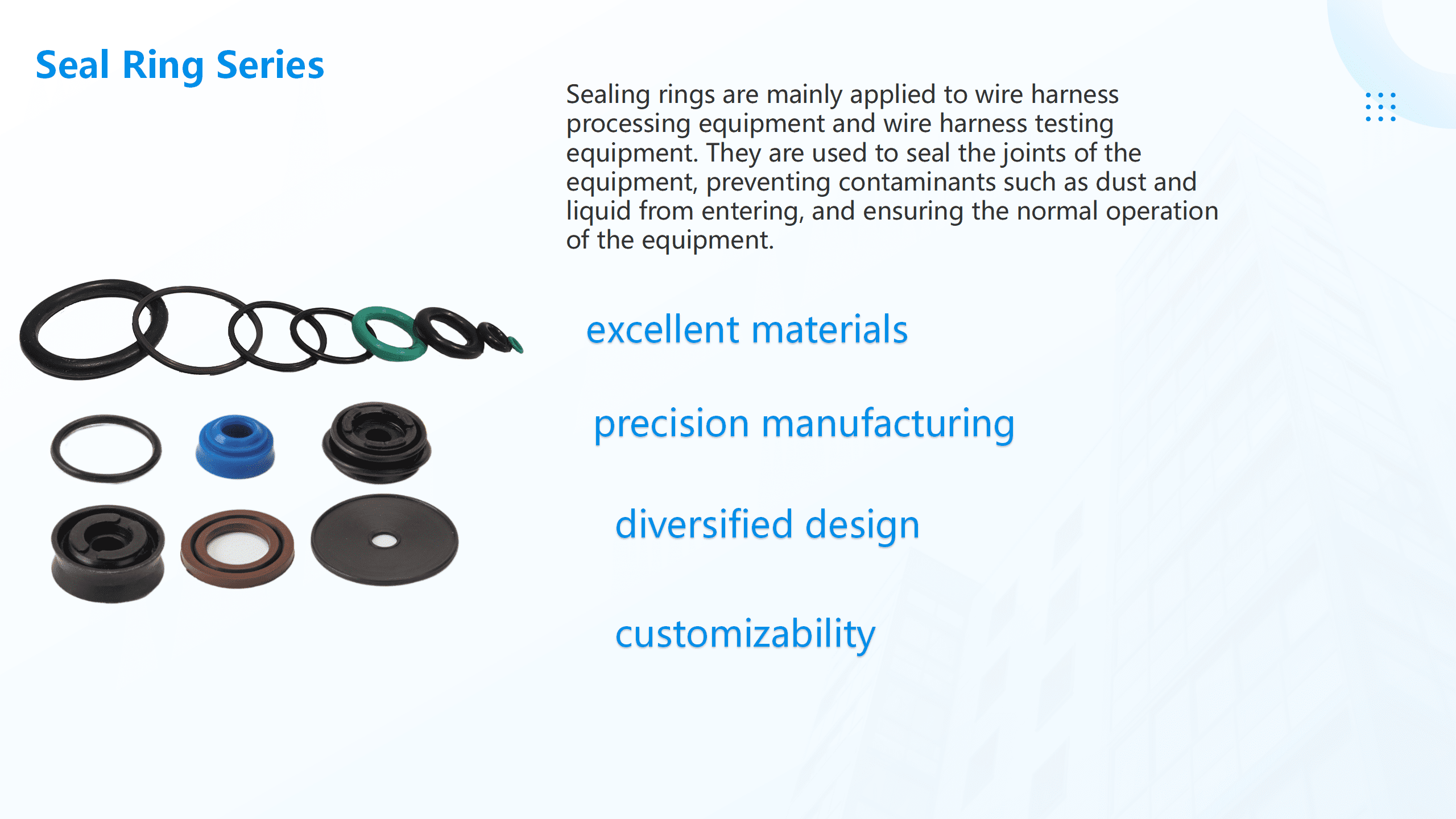 Seal Ring Series

Sealing rings are mainly applied to wire harness processing equipment and wire harness testing equipment. They are used to seal the joints of the equipment, preventing contaminants such as dust and liquid from entering, and ensuring the normal operation of the equipment.

excellent materials

precision manufacturing

diversified design

customizability